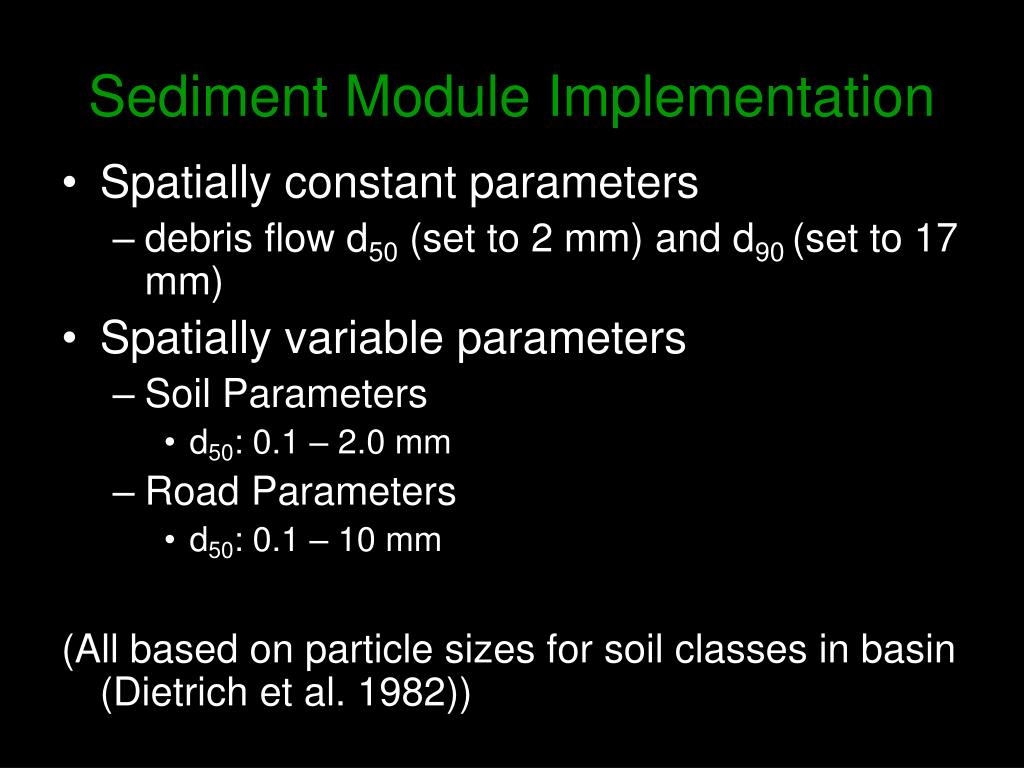 Sediment Module Implementation

• Spatially constant parameters
– debris flow $d_{50}$ (set to 2 mm) and $d_{90}$ (set to 17 mm)

• Spatially variable parameters
– Soil Parameters
• $d_{50}$: 0.1 – 2.0 mm
– Road Parameters
• $d_{50}$: 0.1 – 10 mm

(All based on particle sizes for soil classes in basin (Dietrich et al. 1982))